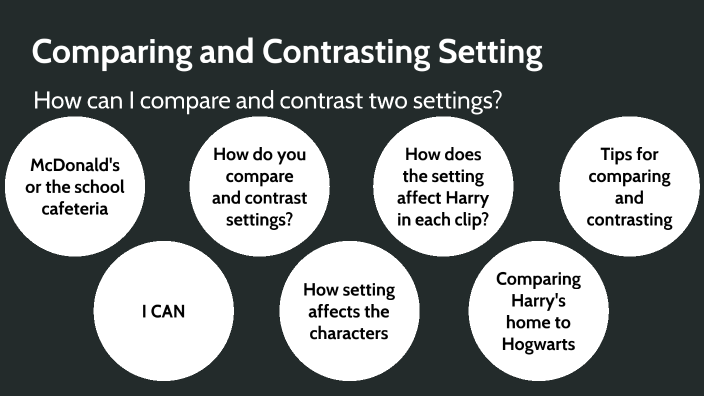 Comparing and Contrasting Setting

How can I compare and contrast two settings?

McDonald's or the school cafeteria

How do you compare and contrast settings?

How does the setting affect Harry in each clip?

Tips for comparing and contrasting

I CAN

How setting affects the characters

Comparing Harry's home to Hogwarts